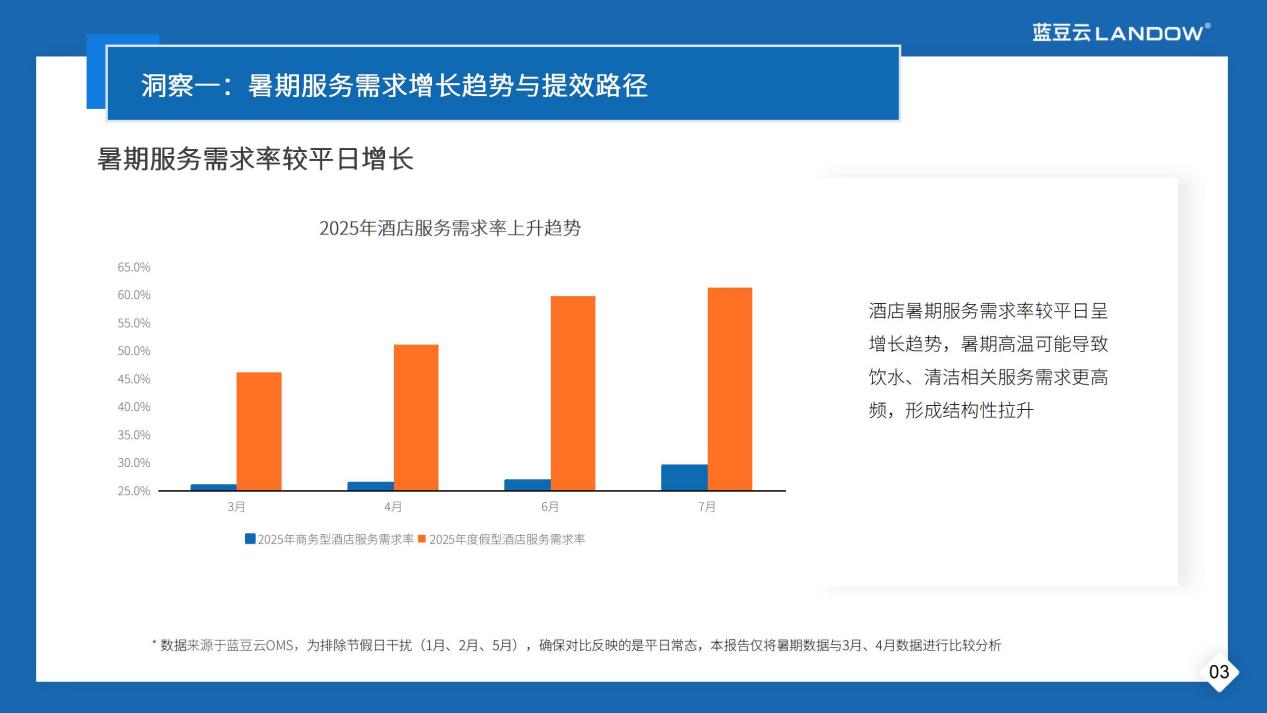 蓝豆云 LANDOW®

洞察一：暑期服务需求增长趋势与提效路径

暑期服务需求率较平日增长

2025年酒店服务需求率上升趋势

65.0%
60.0%
55.0%
50.0%
45.0%
40.0%
35.0%
30.0%
25.0%

3月 4月 6月 7月

2025年商务型酒店服务需求率 2025年度假型酒店服务需求率

酒店暑期服务需求率较平日呈增长趋势，暑期高温可能导致饮水、清洁相关服务需求更高频，形成结构性拉升

* 数据来源于蓝豆云OMS，为排除节假日干扰（1月、2月、5月），确保对比反映的是平日常态，本报告仅将暑期数据与3月、4月数据进行比较分析

03